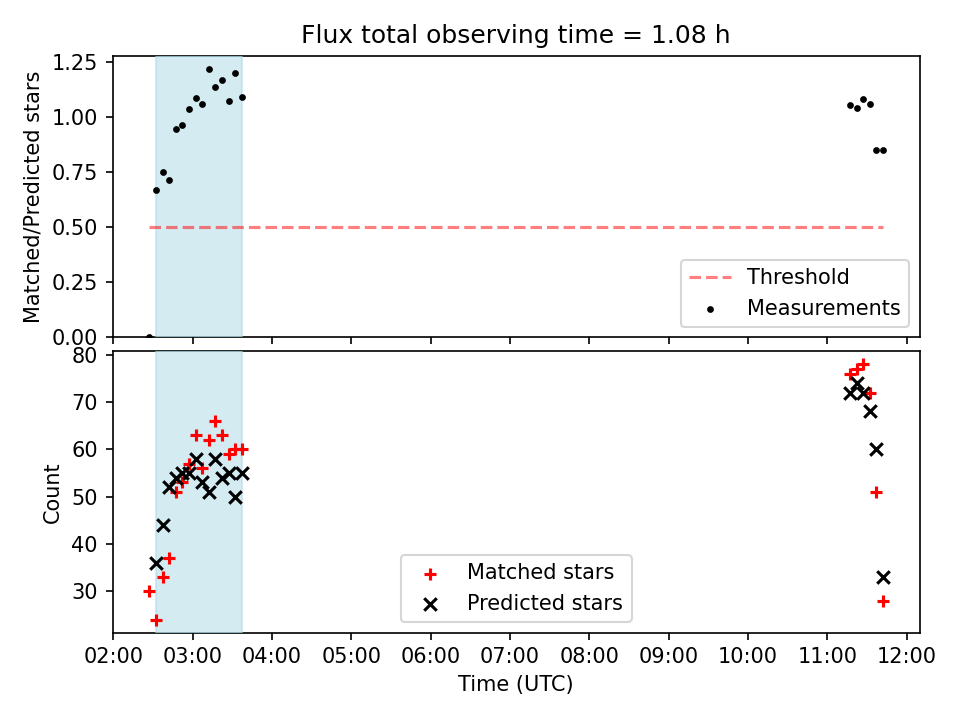 Flux total observing time = 1.08 h

Matched/Predicted stars

1.25
1.00
0.75
0.50
0.25
0.00

Threshold
Measurements

Count

80
70
60
50
40
30

Matched stars
Predicted stars

02:00 03:00 04:00 05:00 06:00 07:00 08:00 09:00 10:00 11:00 12:00

Time (UTC)